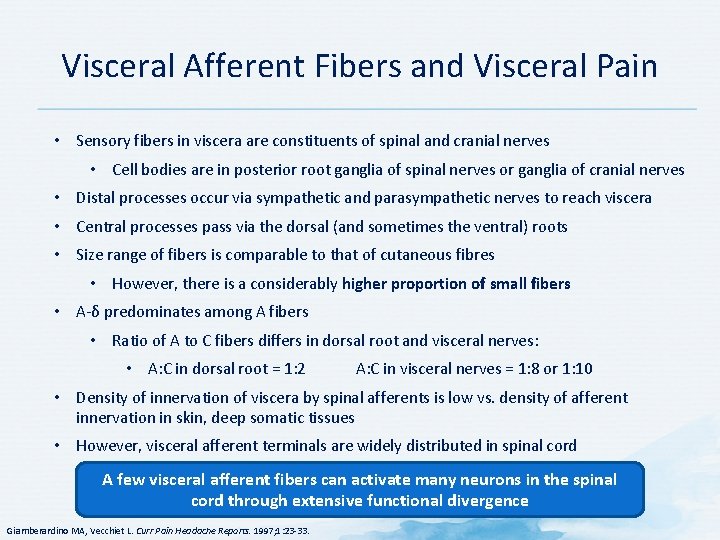 Visceral Afferent Fibers and Visceral Pain

• Sensory fibers in viscera are constituents of spinal and cranial nerves

• Cell bodies are in posterior root ganglia of spinal nerves or ganglia of cranial nerves

• Distal processes occur via sympathetic and parasympathetic nerves to reach viscera

• Central processes pass via the dorsal (and sometimes the ventral) roots

• Size range of fibers is comparable to that of cutaneous fibres

• However, there is a considerably higher proportion of small fibers

• A-δ predominates among A fibers

• Ratio of A to C fibers differs in dorsal root and visceral nerves:

• A:C in dorsal root = 1:2 A:C in visceral nerves = 1:8 or 1:10

• Density of innervation of viscera by spinal afferents is low vs. density of afferent innervation in skin, deep somatic tissues

• However, visceral afferent terminals are widely distributed in spinal cord

A few visceral afferent fibers can activate many neurons in the spinal cord through extensive functional divergence

Giamberardino MA, Vecchiet L. Curr Pain Headache Reports. 1997;1:23-33.